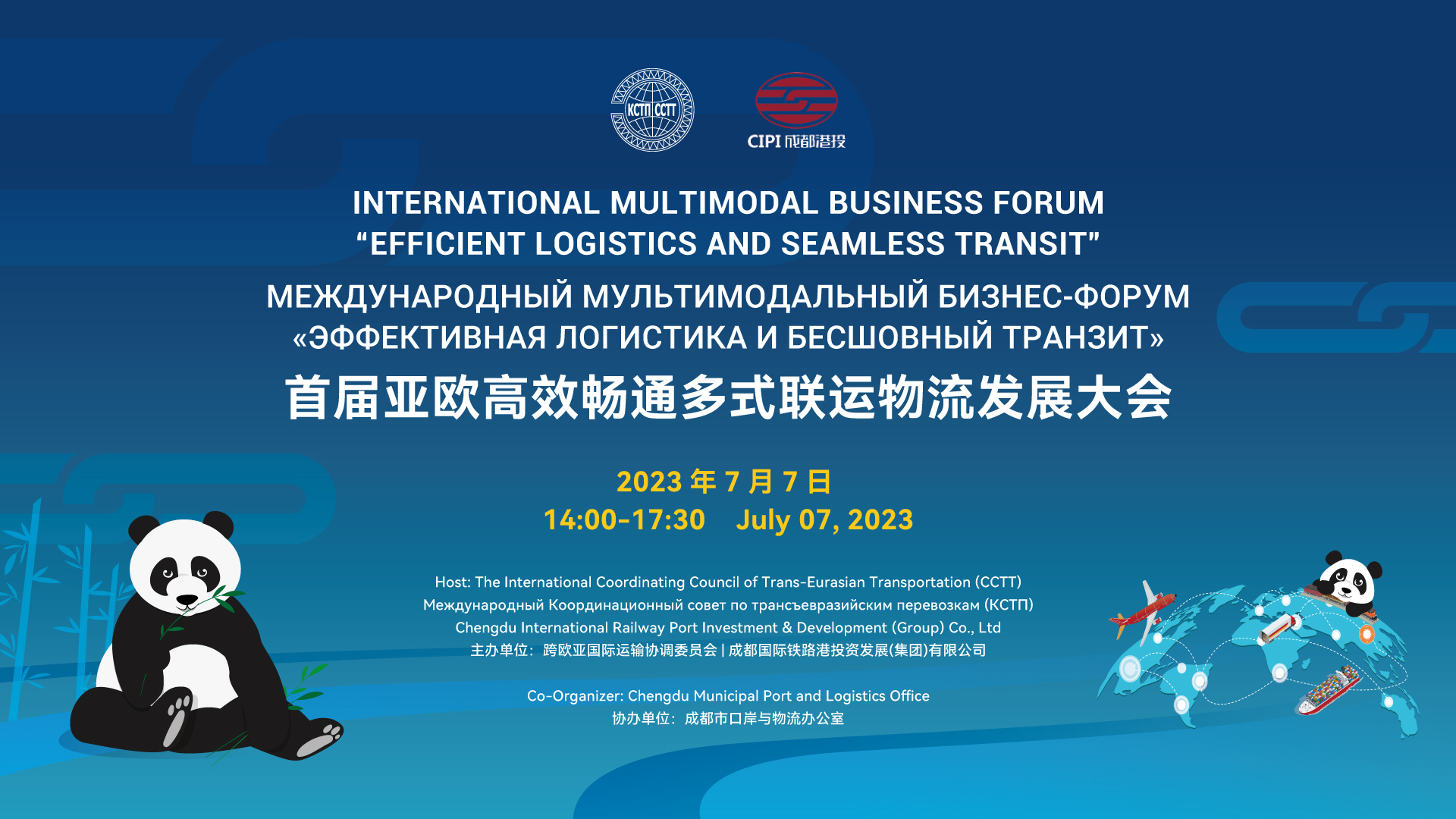 КСТП CCTT

CIPI 成都港投

INTERNATIONAL MULTIMODAL BUSINESS FORUM
“EFFICIENT LOGISTICS AND SEAMLESS TRANSIT”

МЕЖДУНАРОДНЫЙ МУЛЬТИМОДАЛЬНЫЙ БИЗНЕС-ФОРУМ
«ЭФФЕКТИВНАЯ ЛОГИСТИКА И БЕСШОВНЫЙ ТРАНЗИТ»

首届亚欧高效畅通多式联运物流发展大会

2023 年 7 月 7 日
14:00-17:30 July 07, 2023

Host: The International Coordinating Council of Trans-Eurasian Transportation (CCTT)
Международный Координационный совет по трансъевразийским перевозкам (КСТП)
Chengdu International Railway Port Investment & Development (Group) Co., Ltd
主办单位：跨欧亚国际运输协调委员会 | 成都国际铁路港投资发展(集团)有限公司

Co-Organizer: Chengdu Municipal Port and Logistics Office
协办单位：成都市口岸与物流办公室